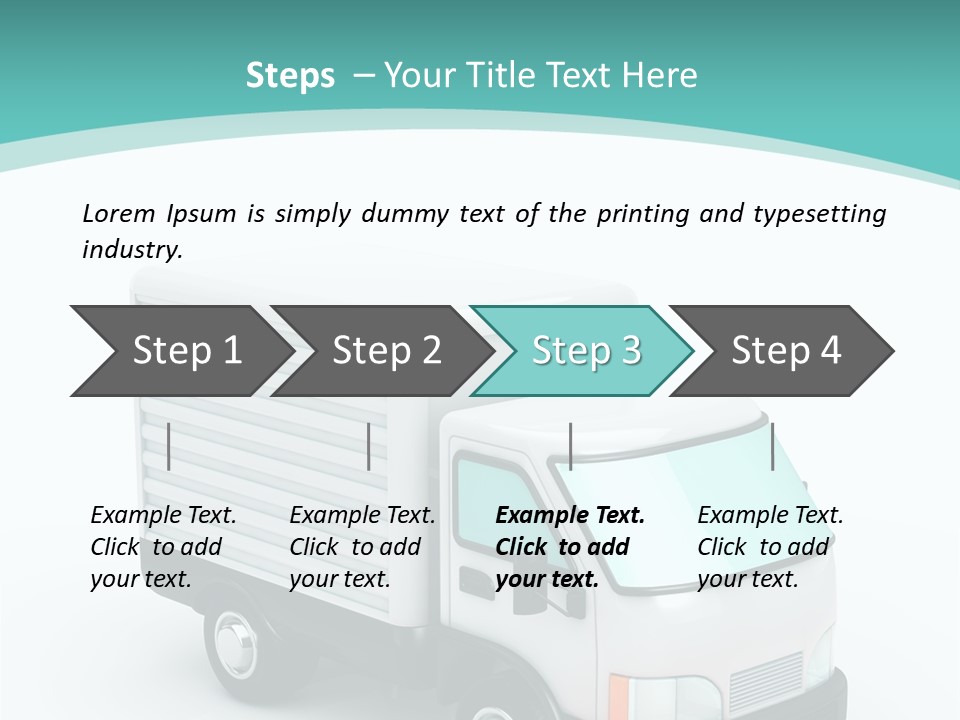 Steps – Your Title Text Here

Lorem Ipsum is simply dummy text of the printing and typesetting industry.

Step 1

Step 2

Step 3

Step 4

Example Text. Click to add your text.

Example Text. Click to add your text.

Example Text. Click to add your text.

Example Text. Click to add your text.